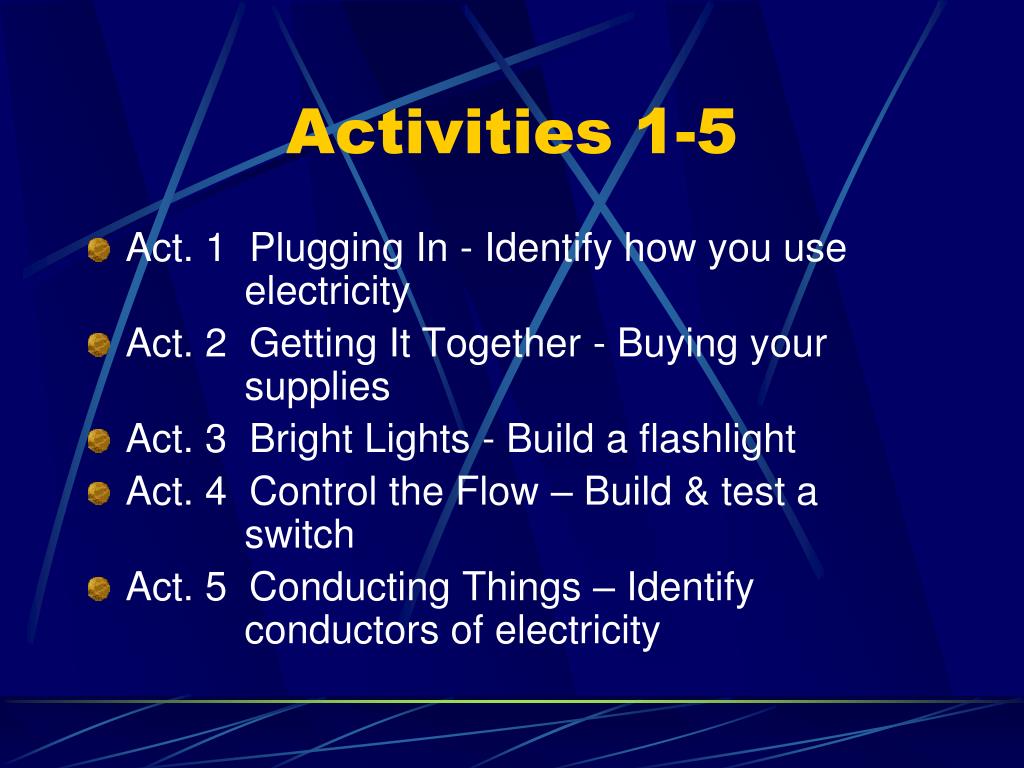 Activities 1-5

Act. 1 Plugging In - Identify how you use electricity
Act. 2 Getting It Together - Buying your supplies
Act. 3 Bright Lights - Build a flashlight
Act. 4 Control the Flow – Build & test a switch
Act. 5 Conducting Things – Identify conductors of electricity